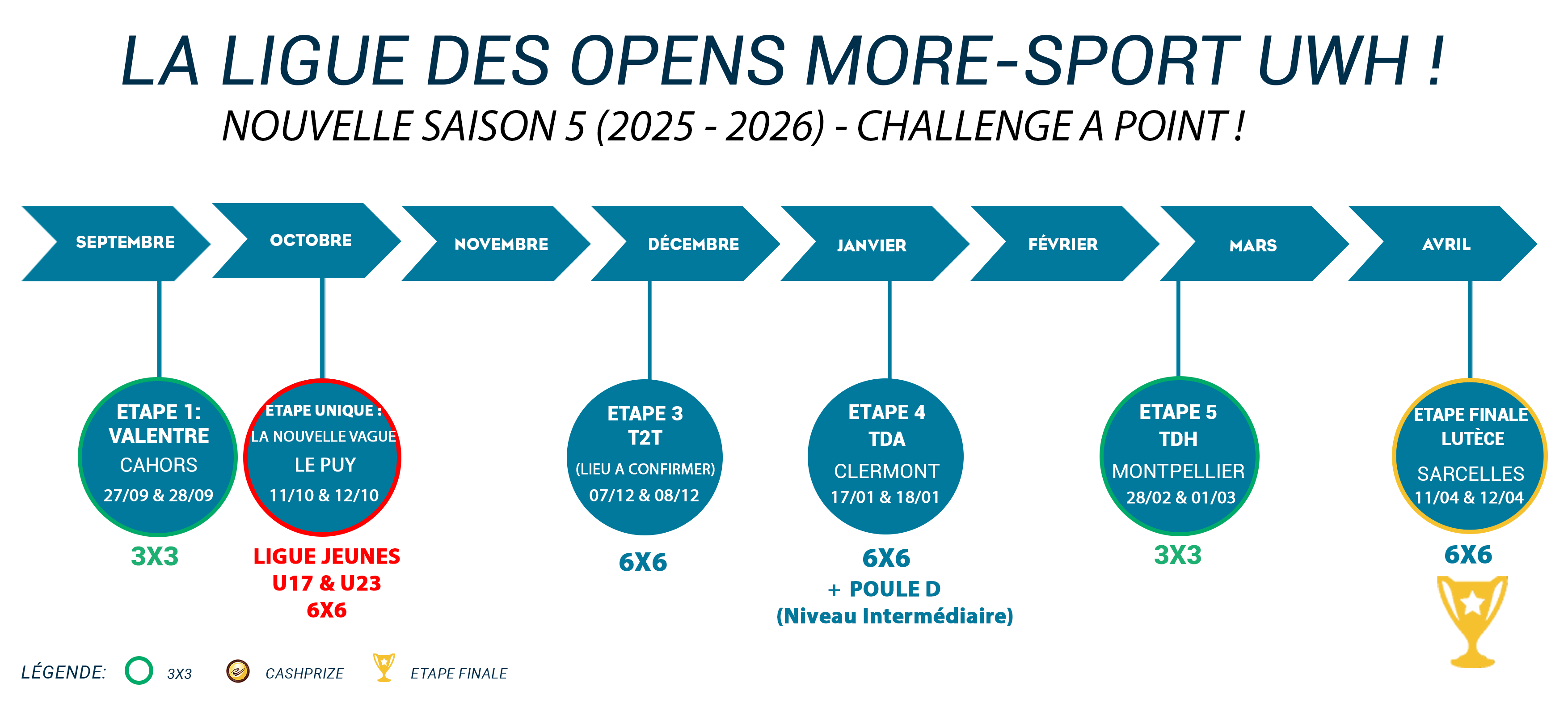 LA LIGUE DES OPENS MORE-SPORT UWH !

NOUVELLE SAISON 5 (2025 - 2026) - CHALLENGE A POINT !

SEPTEMBRE OCTOBRE NOVEMBRE DÉCEMBRE JANVIER FÉVRIER MARS AVRIL

ETAPE 1: VALENTRE
CAHORS
27/09 & 28/09

3X3

ETAPE UNIQUE :
LA NOUVELLE VAGUE
LE PUY
11/10 & 12/10

LIGUE JEUNES
U17 & U23
6X6

ETAPE 3
T2T
(LIEU A CONFIRMER)
07/12 & 08/12

6X6

ETAPE 4
TDA
CLERMONT
17/01 & 18/01

6X6
+ POULE D
(Niveau Intermédiaire)

ETAPE 5
TDH
MONTPELLIER
28/02 & 01/03

3X3

ETAPE FINALE
LUTÈCE
SARCELLES
11/04 & 12/04

6X6

LÉGENDE: 3X3 CASHPRIZE ETAPE FINALE